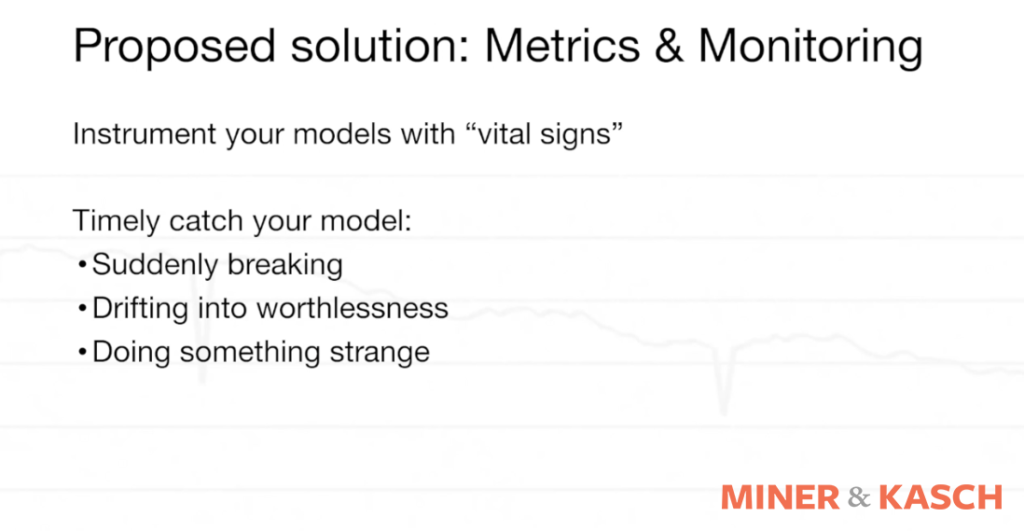 Proposed solution: Metrics & Monitoring

Instrument your models with “vital signs”

Timely catch your model:
• Suddenly breaking
• Drifting into worthlessness
• Doing something strange

MINER & KASCH